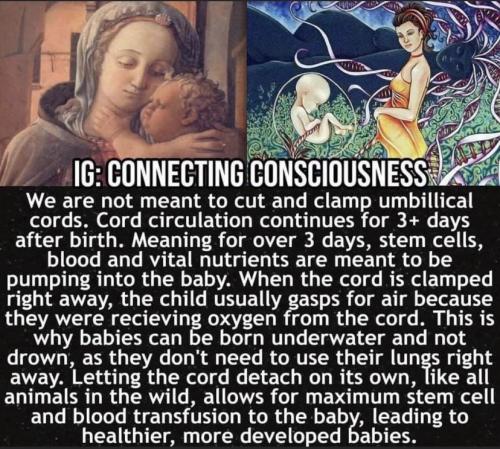 IG: CONNECTING CONSCIOUSNESS

We are not meant to cut and clamp umbillical cords. Cord circulation continues for 3+ days after birth. Meaning for over 3 days, stem cells, blood and vital nutrients are meant to be pumping into the baby. When the cord is clamped right away, the child usually gasps for air because they were recieving oxygen from the cord. This is why babies can be born underwater and not drown, as they don't need to use their lungs right away. Letting the cord detach on its own, like all animals in the wild, allows for maximum stem cell and blood transfusion to the baby, leading to healthier, more developed babies.